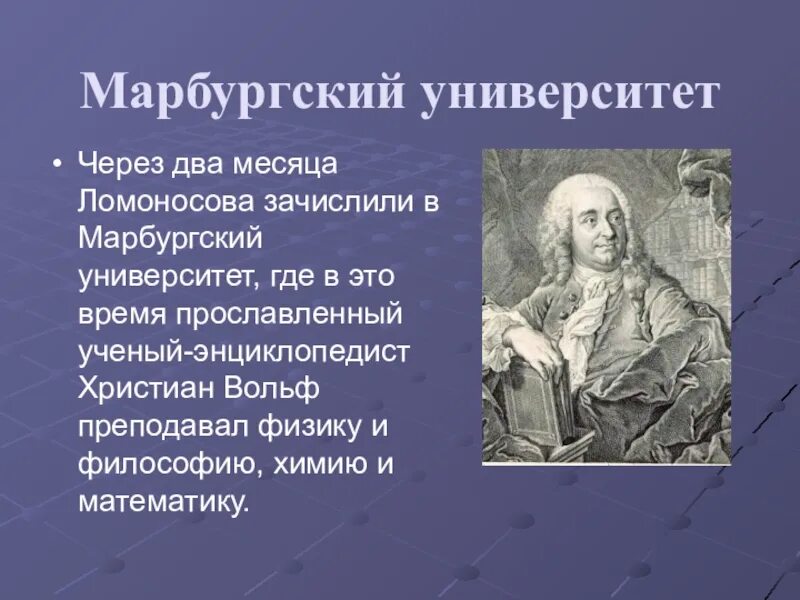 Марбургский университет

• Через два месяца Ломоносова зачислили в Марбургский университет, где в это время прославленный ученый-энциклопедист Христиан Вольф преподавал физику и философию, химию и математику.